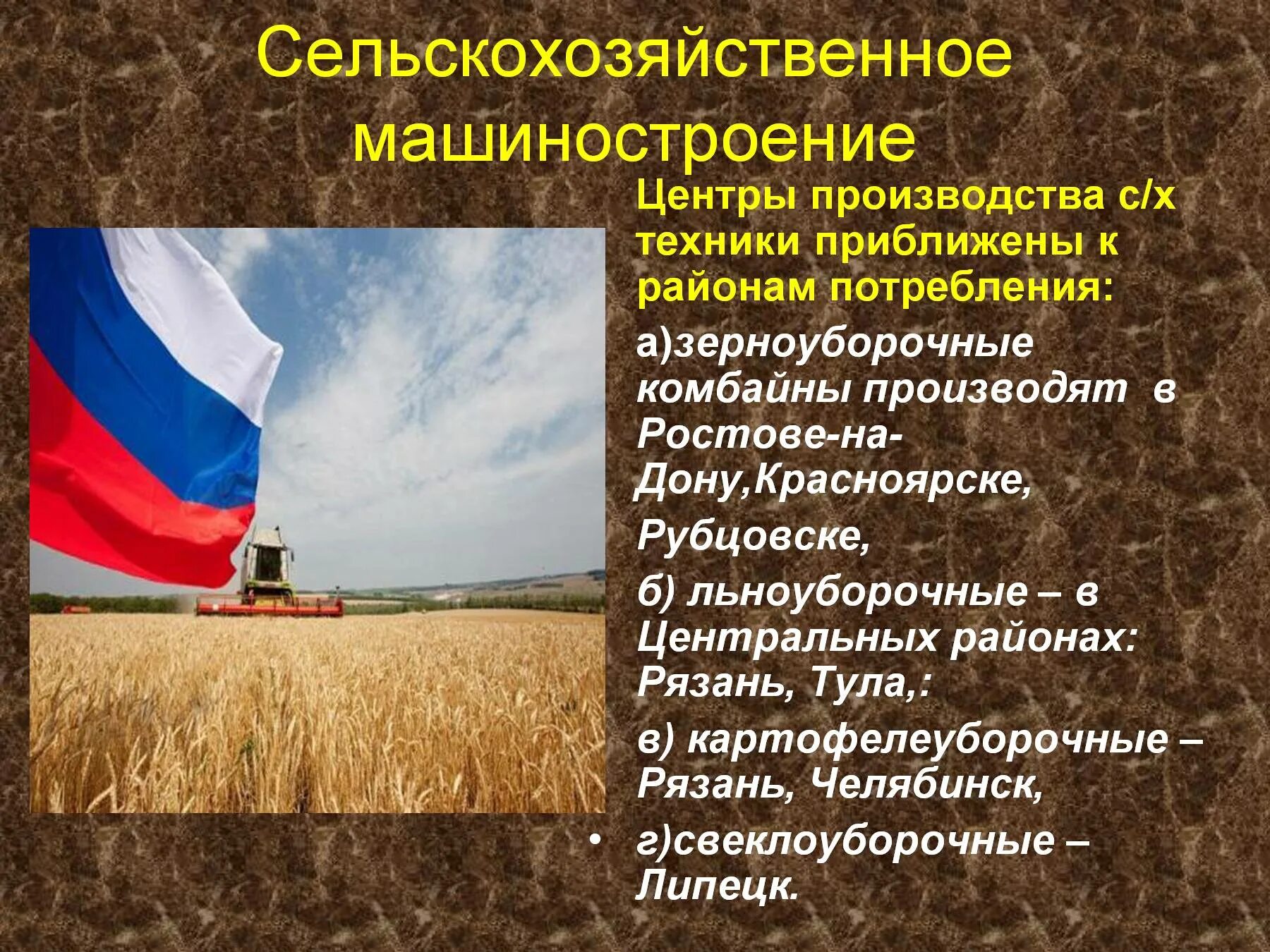 Сельскохозяйственное машиностроение

Центры производства с/х техники приближены к районам потребления:

а)зерноуборочные комбайны производят в Ростове-на-Дону,Красноярске,

Рубцовске,

б) льноуборочные – в Центральных районах: Рязань, Тула,:

в) картофелеуборочные – Рязань, Челябинск,

• г)свеклоуборочные – Липецк.